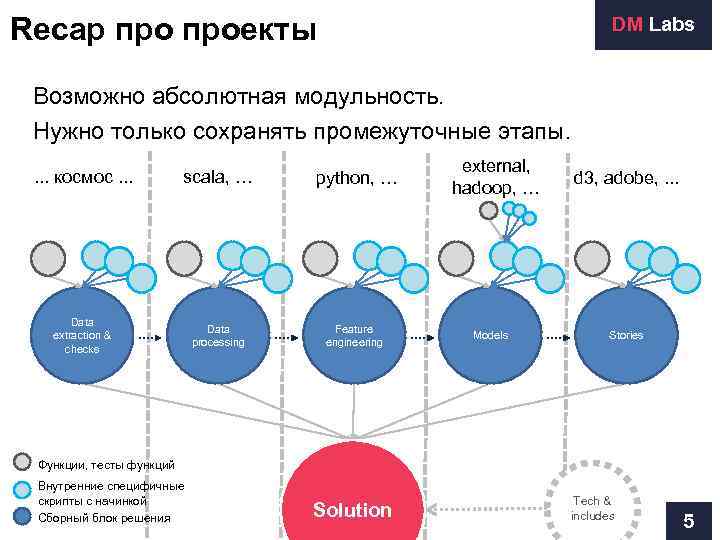 Recap про проекты

DM Labs

Возможно абсолютная модульность.

Нужно только сохранять промежуточные этапы.

... космос ...

scala, ...

python, ...

external, hadoop, ...

d3, adobe, ...

Data extraction & checks

Data processing

Feature engineering

Models

Stories

Функции, тесты функций

Внутренние специфичные скрипты с начинкой

Сборный блок решения

Solution

Tech & includes

5